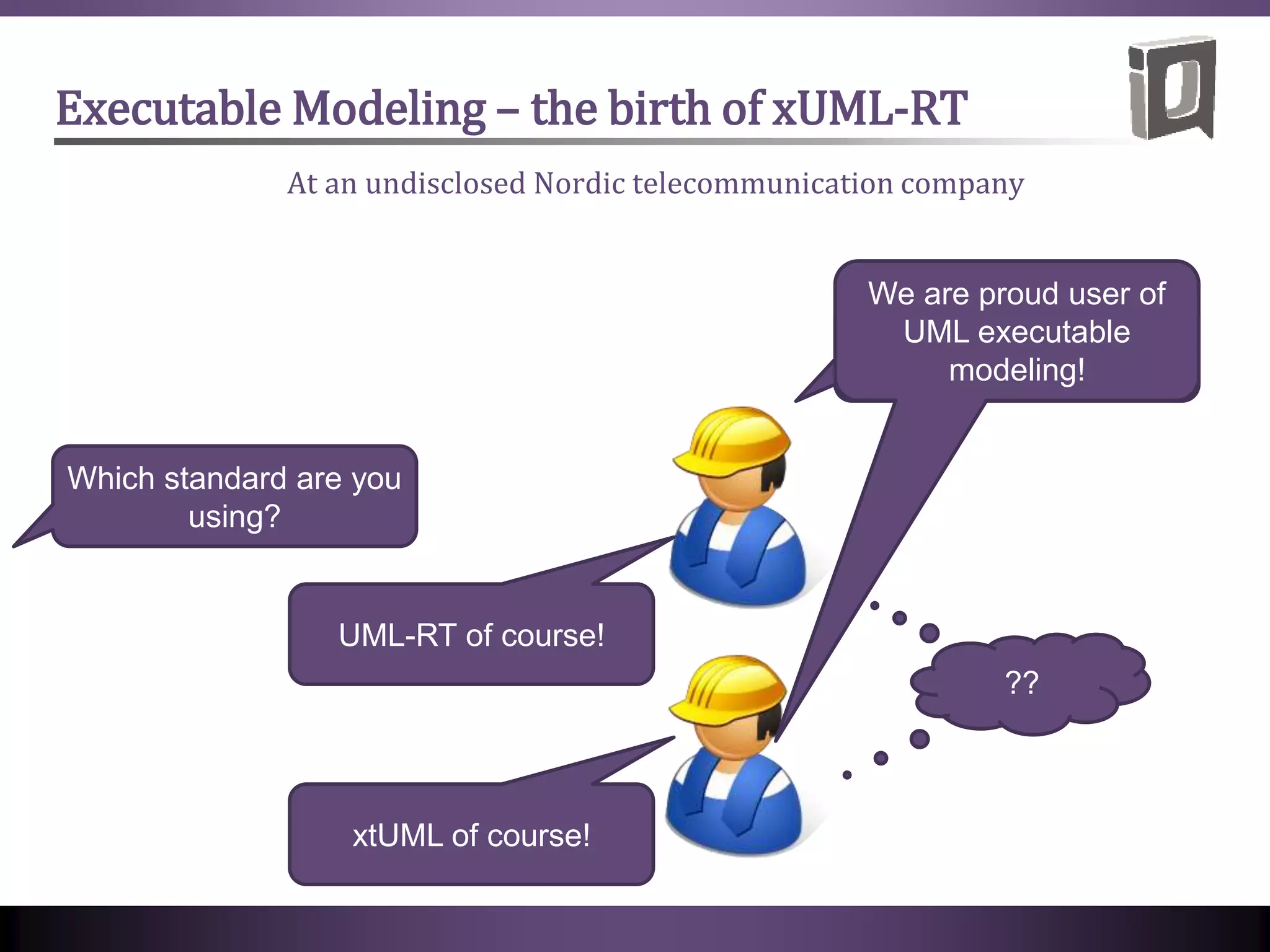 Executable Modeling – the birth of xUML-RT

At an undisclosed Nordic telecommunication company

We are proud user of UML executable modeling!

Which standard are you using?

UML-RT of course!

??

xtUML of course!